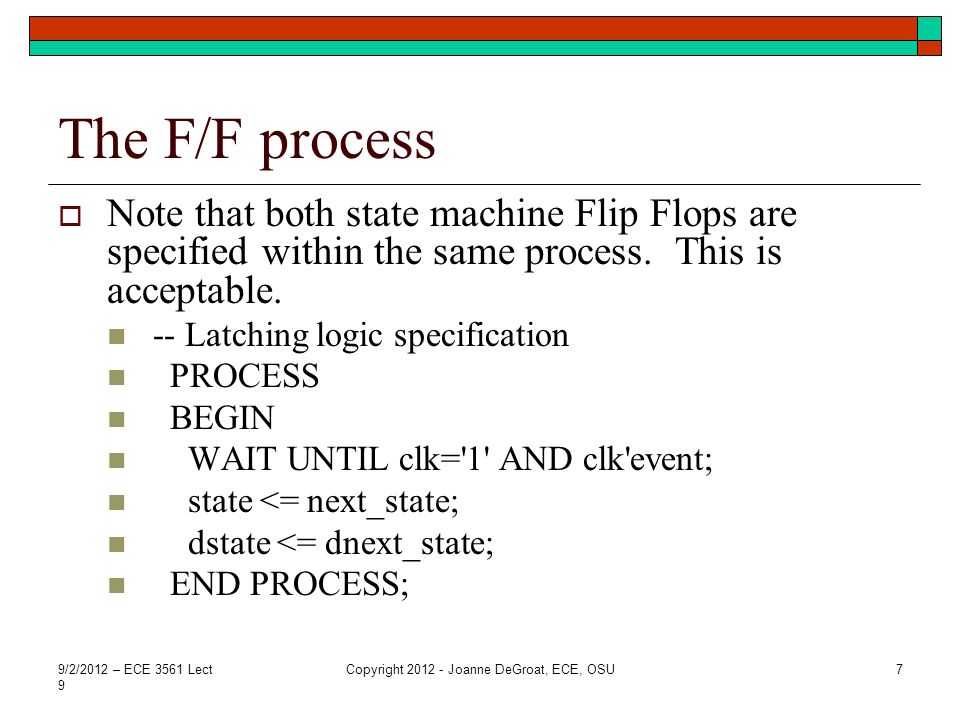 The F/F process

Note that both state machine Flip Flops are specified within the same process. This is acceptable.

-- Latching logic specification
PROCESS
BEGIN
WAIT UNTIL clk='1' AND clk'event;
state <= next_state;
dstate <= dnext_state;
END PROCESS;

9/2/2012 – ECE 3561 Lect 9

Copyright 2012 - Joanne DeGroat, ECE, OSU

7